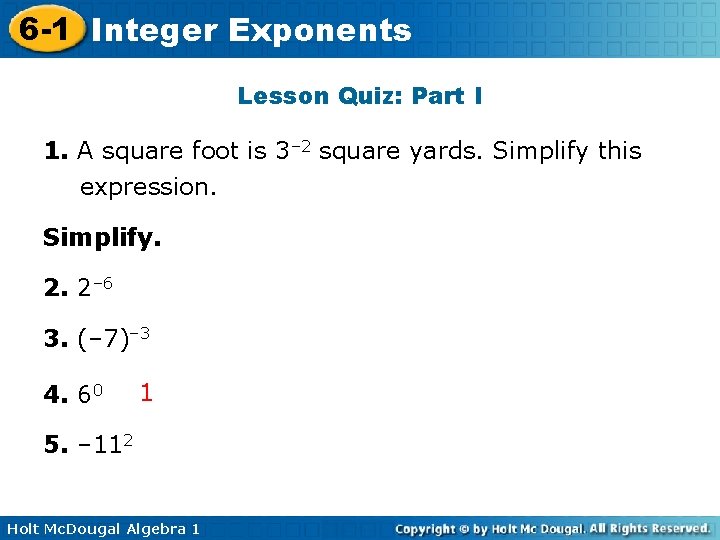 6-1 Integer Exponents

Lesson Quiz: Part I

1. A square foot is $3^{-2}$ square yards. Simplify this expression.

Simplify.

2. $2^{-6}$

3. $(-7)^{-3}$

4. $6^0$ 1

5. $-11^2$

Holt McDougal Algebra 1

Copyright © by Holt Mc Dougal. All Rights Reserved.